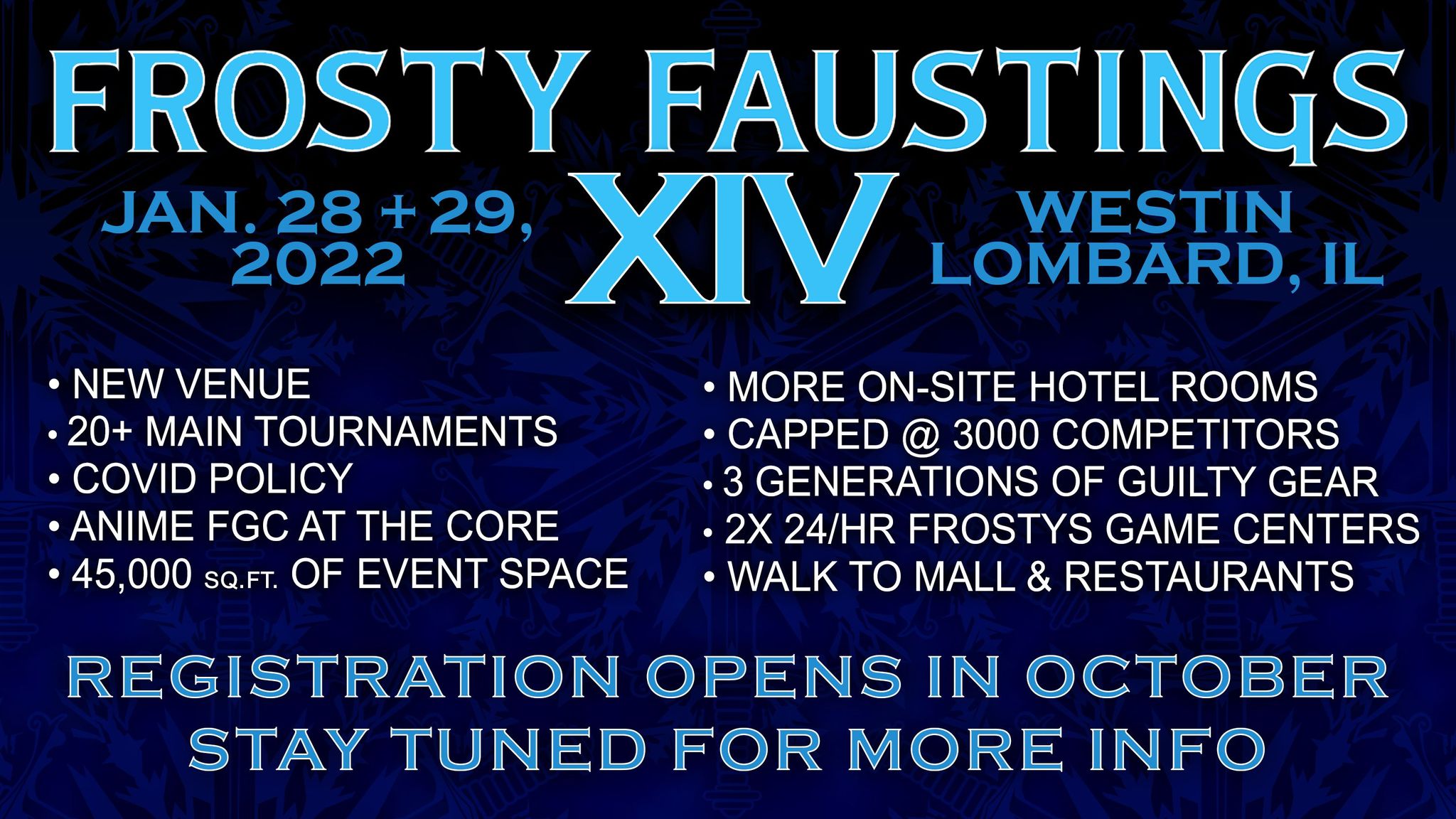 FROSTY FAUSTINGS

JAN. 28 + 29, 2022

XIV

WESTIN LOMBARD, IL

• NEW VENUE
• 20+ MAIN TOURNAMENTS
• COVID POLICY
• ANIME FGC AT THE CORE
• 45,000 SQ.FT. OF EVENT SPACE

• MORE ON-SITE HOTEL ROOMS
• CAPPED @ 3000 COMPETITORS
• 3 GENERATIONS OF GUILTY GEAR
• 2X 24/HR FROSTYS GAME CENTERS
• WALK TO MALL & RESTAURANTS

REGISTRATION OPENS IN OCTOBER
STAY TUNED FOR MORE INFO